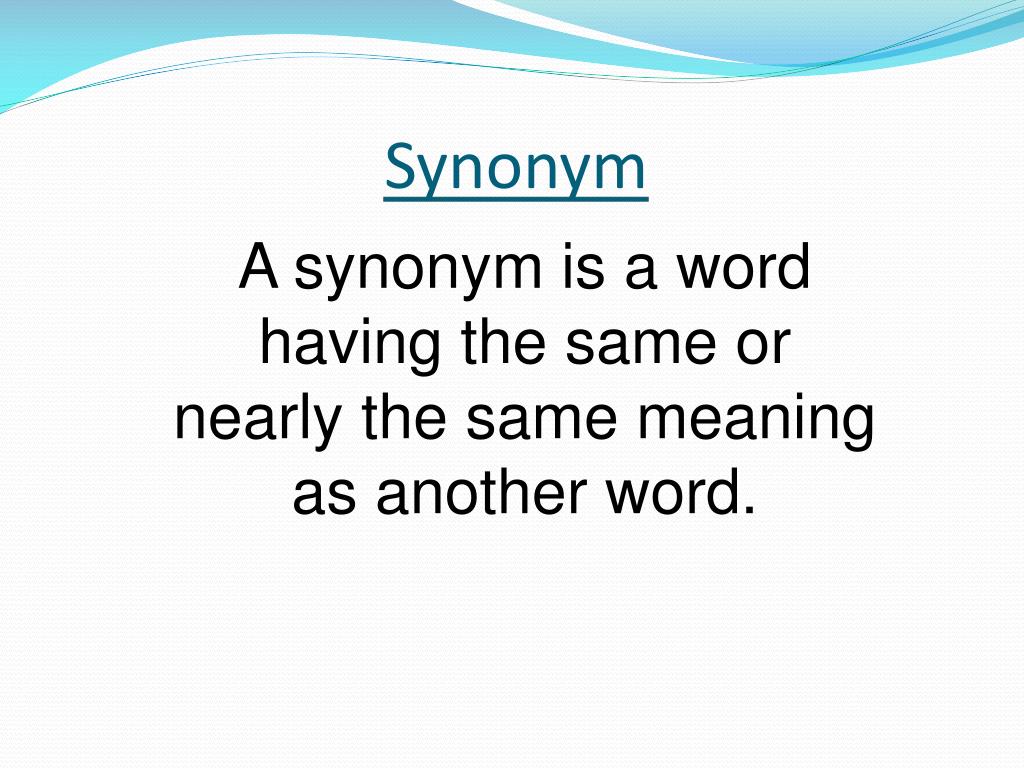 Synonym

A synonym is a word having the same or nearly the same meaning as another word.